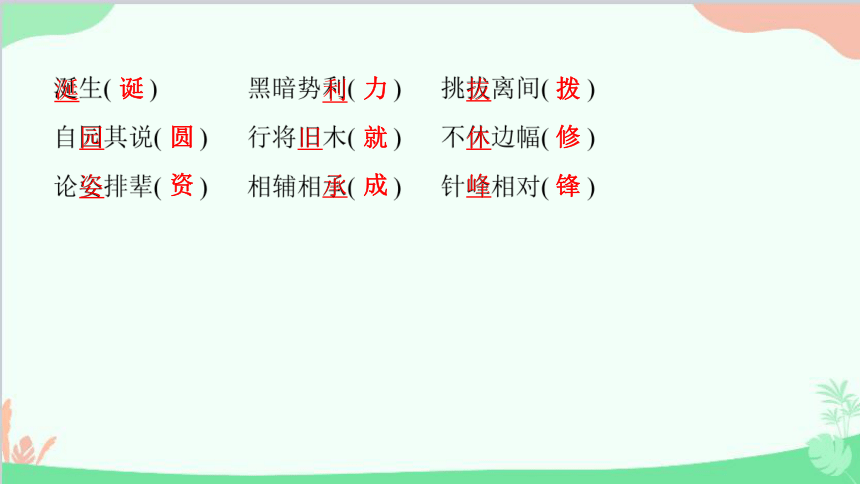 涎生( 诞 )　黑暗势利( 力 )　挑拔离间( 拨 )

自园其说( 圆 )　行将旧木( 就 )　不休边幅( 修 )

论姿排辈( 资 )　相辅相承( 成 )　针峰相对( 锋 )